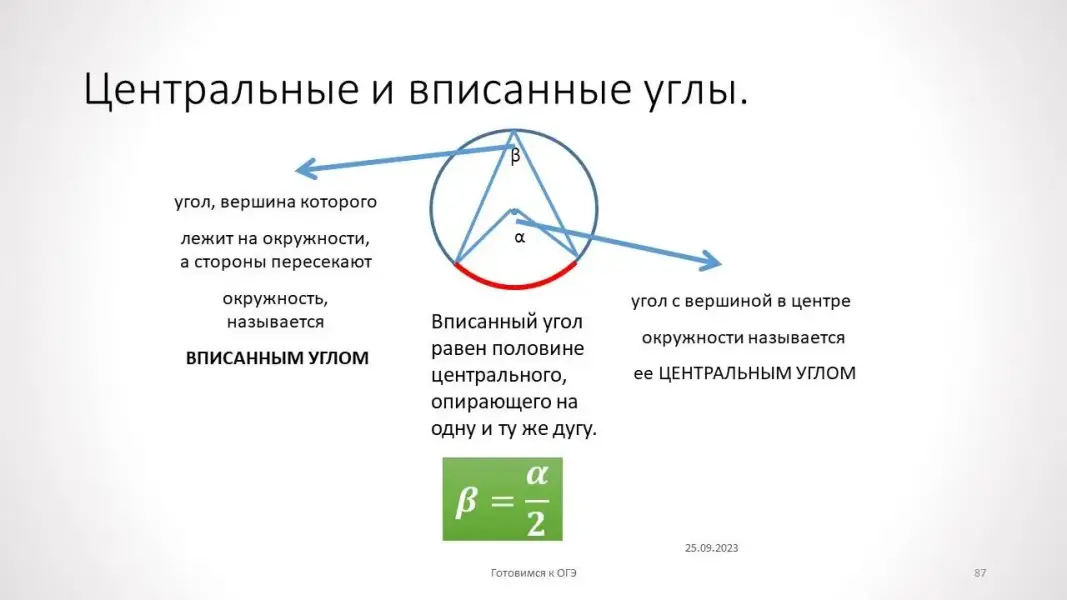 Центральные и вписанные углы.

β

α

угол, вершина которого

лежит на окружности, а стороны пересекают

окружность, называется

ВПИСАННЫМ УГЛОМ

Вписанный угол равен половине центрального, опирающего на одну и ту же дугу.

$\beta = \frac{\alpha}{2}$

угол с вершиной в центре

окружности называется

ее ЦЕНТРАЛЬНЫМ УГЛОМ

25.09.2023

Готовимся к ОГЭ

87